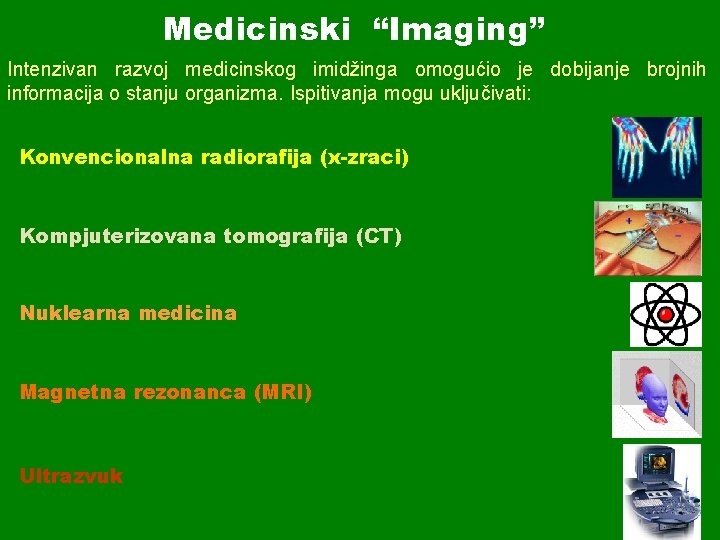 Medicinski “Imaging”

Intenzivan razvoj medicinskog imidžinga omogućio je dobijanje brojnih informacija o stanju organizma. Ispitivanja mogu uključivati:

Konvencionalna radiorafija (x-zraci)

Kompjuterizovana tomografija (CT)

Nuklearna medicina

Magnetna rezonanca (MRI)

Ultrazvuk